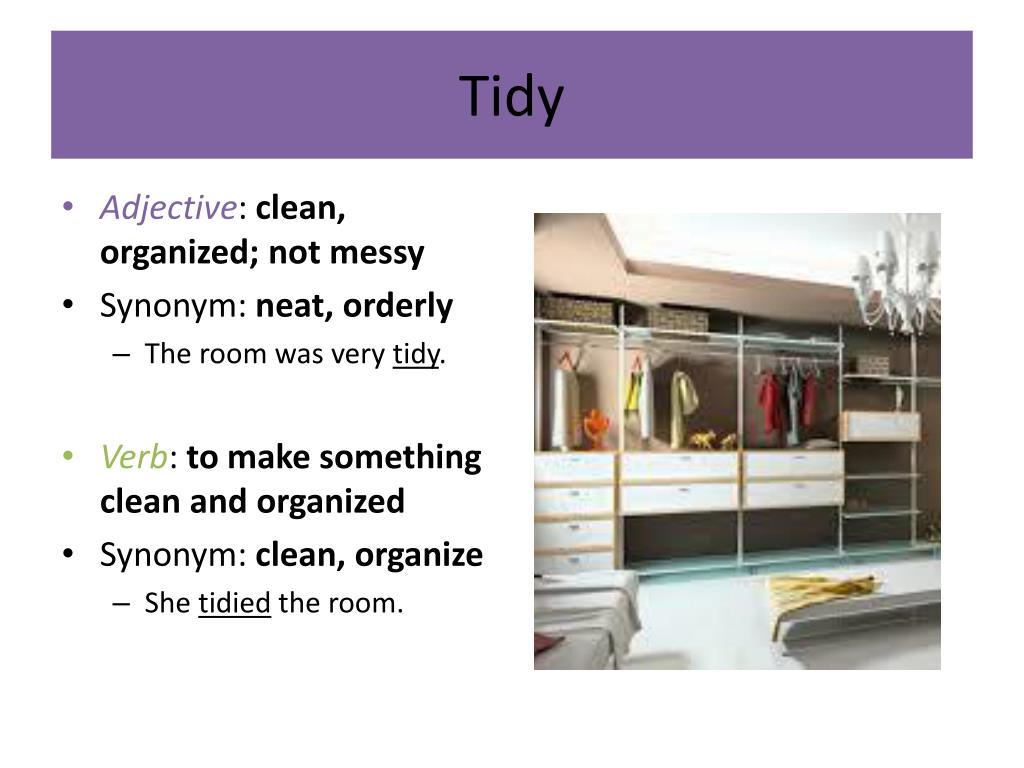 Tidy

• Adjective: clean, organized; not messy
• Synonym: neat, orderly
– The room was very tidy.

• Verb: to make something clean and organized
• Synonym: clean, organize
– She tidied the room.